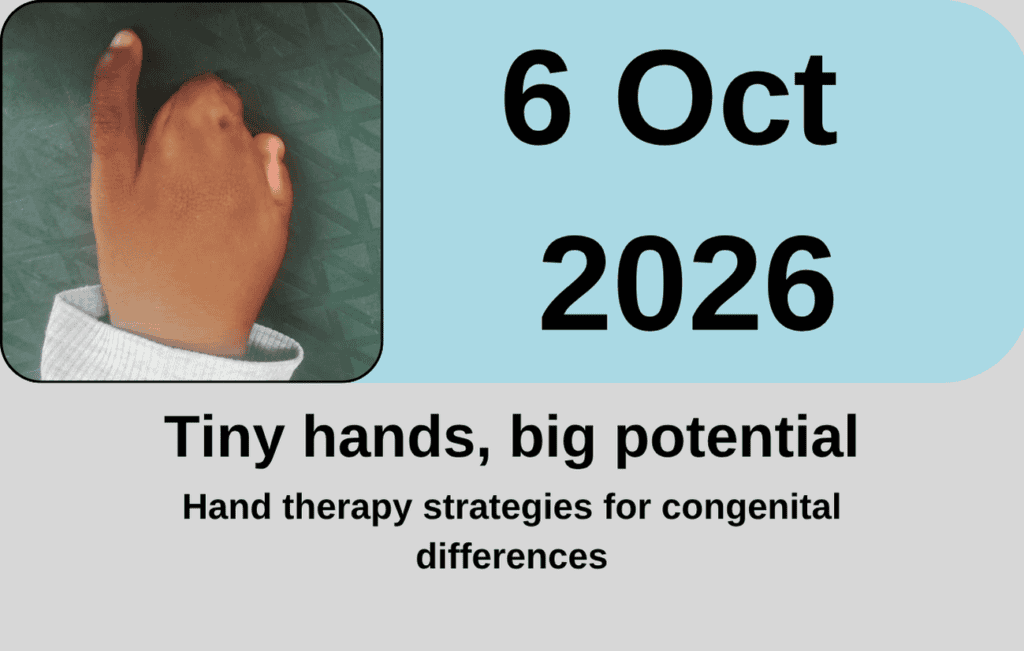 6 Oct 2026

Tiny hands, big potential

Hand therapy strategies for congenital differences